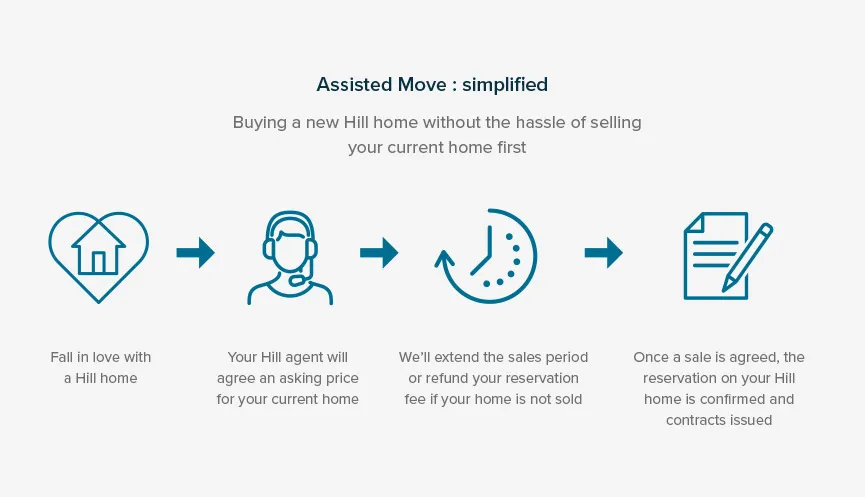 Assisted Move : simplified

Buying a new Hill home without the hassle of selling your current home first

Fall in love with a Hill home

Your Hill agent will agree an asking price for your current home

We'll extend the sales period or refund your reservation fee if your home is not sold

Once a sale is agreed, the reservation on your Hill home is confirmed and contracts issued